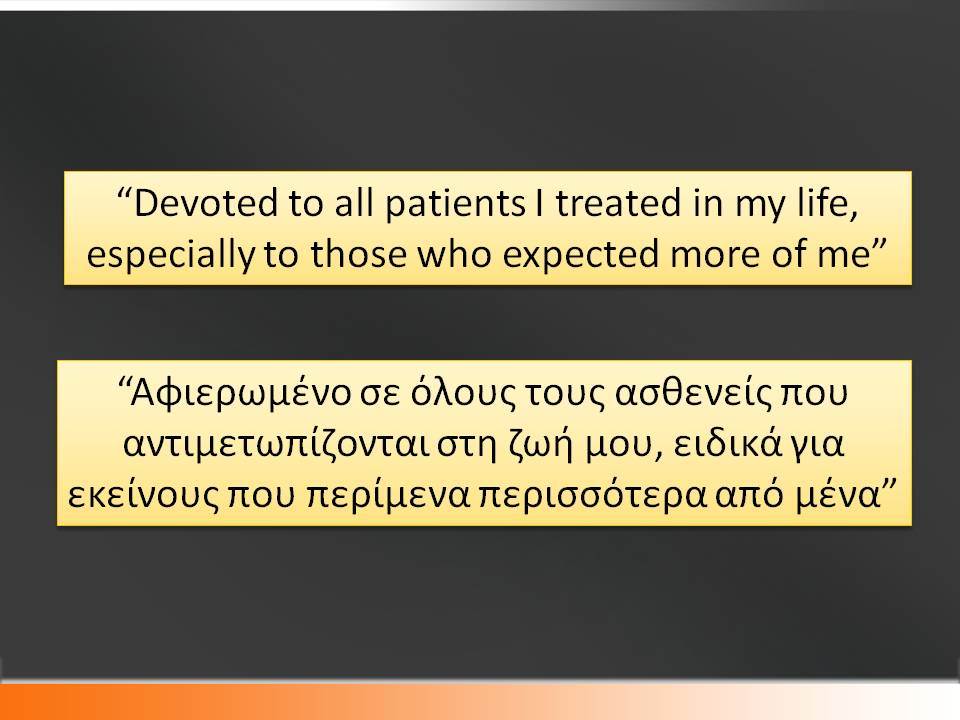 “Devoted to all patients I treated in my life, especially to those who expected more of me”

“Αφιερωμένο σε όλους τους ασθενείς που αντιμετωπίζονται στη ζωή μου, ειδικά για εκείνους που περίμενα περισσότερα από μένα”